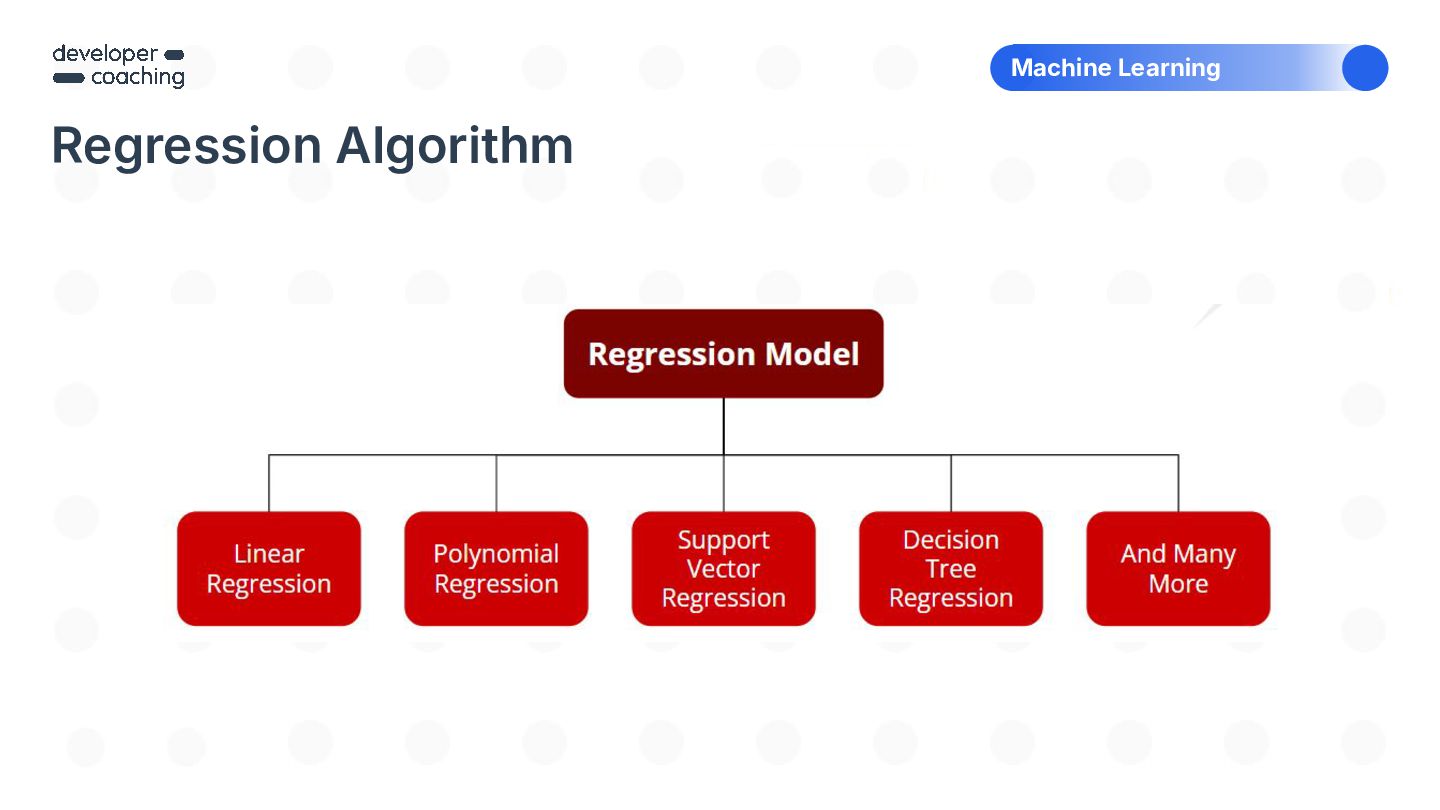 developer
coaching

Machine Learning

Regression Algorithm

Regression Model

Linear Regression

Polynomial Regression

Support Vector Regression

Decision Tree Regression

And Many More